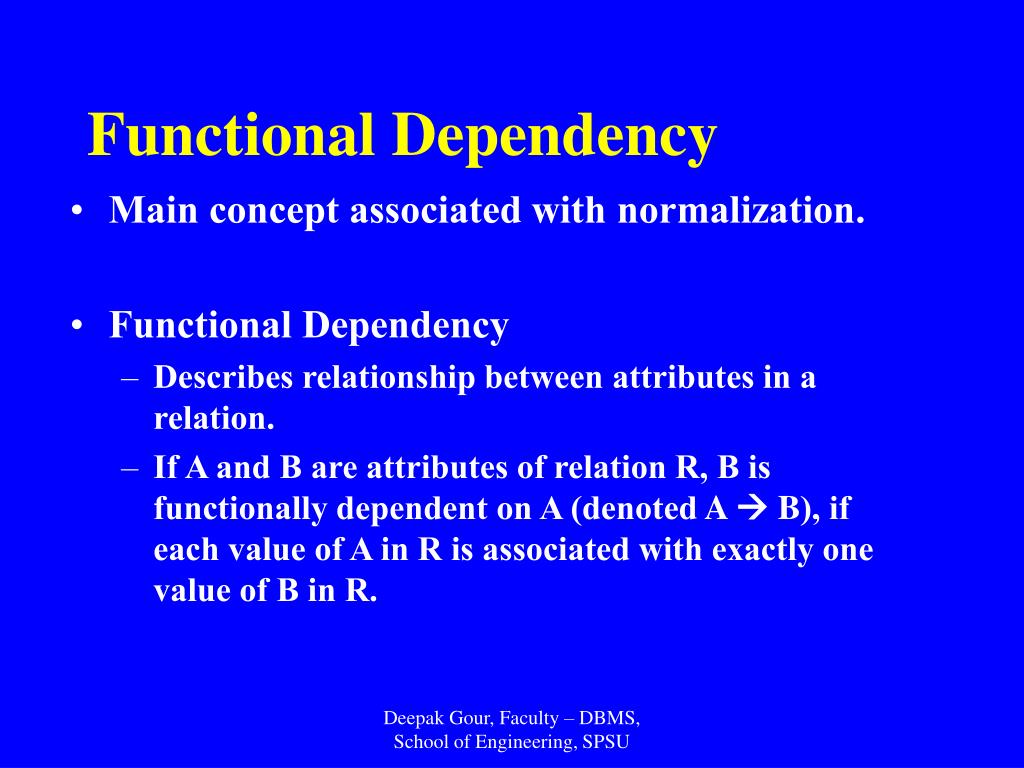 Functional Dependency

• Main concept associated with normalization.

• Functional Dependency
– Describes relationship between attributes in a relation.
– If A and B are attributes of relation R, B is functionally dependent on A (denoted A → B), if each value of A in R is associated with exactly one value of B in R.

Deepak Gour, Faculty – DBMS, School of Engineering, SPSU